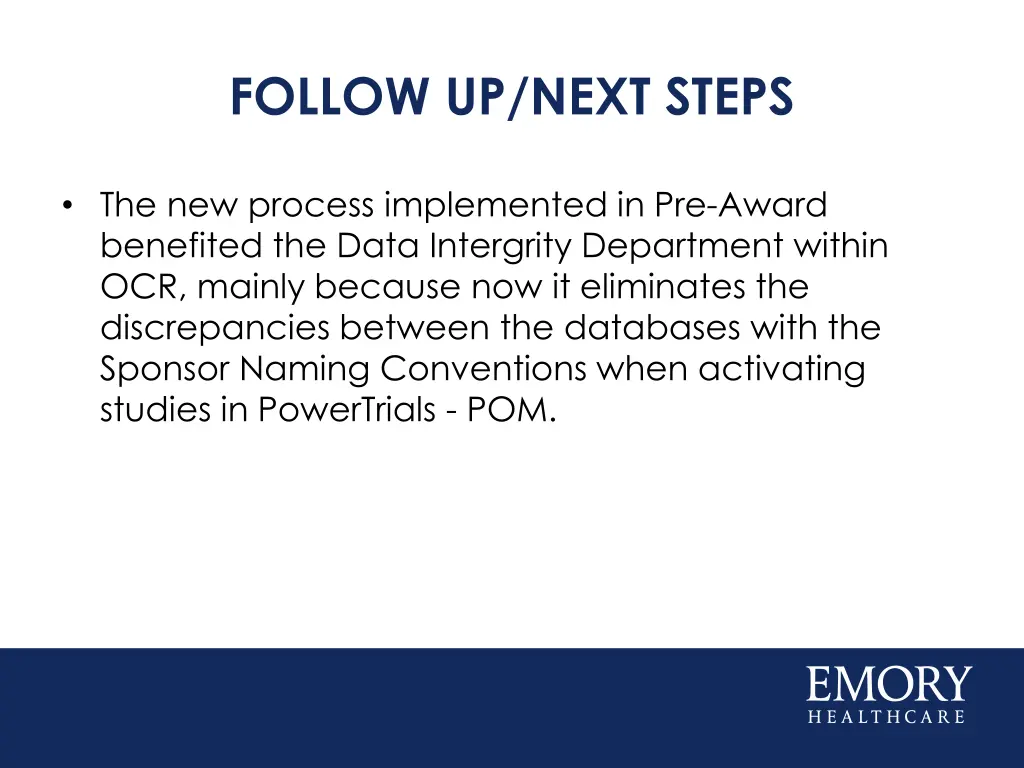 FOLLOW UP/NEXT STEPS

• The new process implemented in Pre-Award benefited the Data Intergrity Department within OCR, mainly because now it eliminates the discrepancies between the databases with the Sponsor Naming Conventions when activating studies in PowerTrials - POM.

EMORY
HEALTHCARE